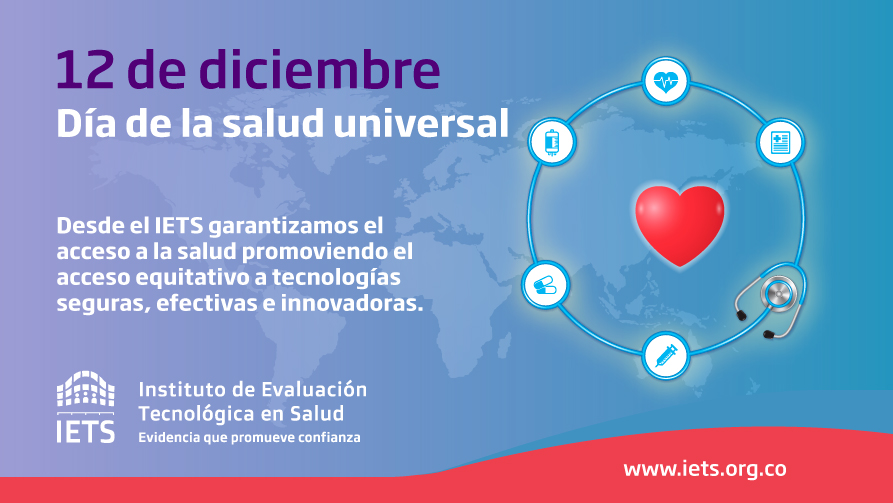 12 de diciembre
Día de la salud universal

Desde el IETS garantizamos el acceso a la salud promoviendo el acceso equitativo a tecnologías seguras, efectivas e innovadoras.

IETS
Instituto de Evaluación Tecnológica en Salud
Evidencia que promueve confianza

www.iets.org.co